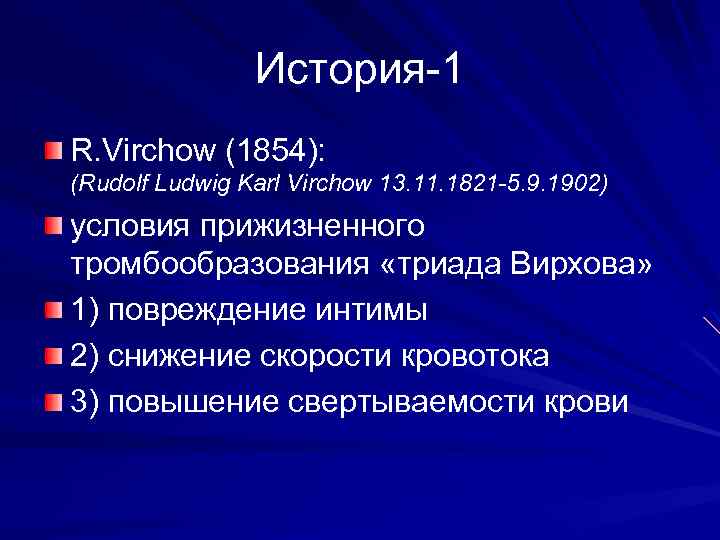 История-1

R.Virchow (1854):
(Rudolf Ludwig Karl Virchow 13.11.1821-5.9.1902)

условия прижизненного тромбообразования «триада Вирхова»

1) повреждение интимы

2) снижение скорости кровотока

3) повышение свертываемости крови